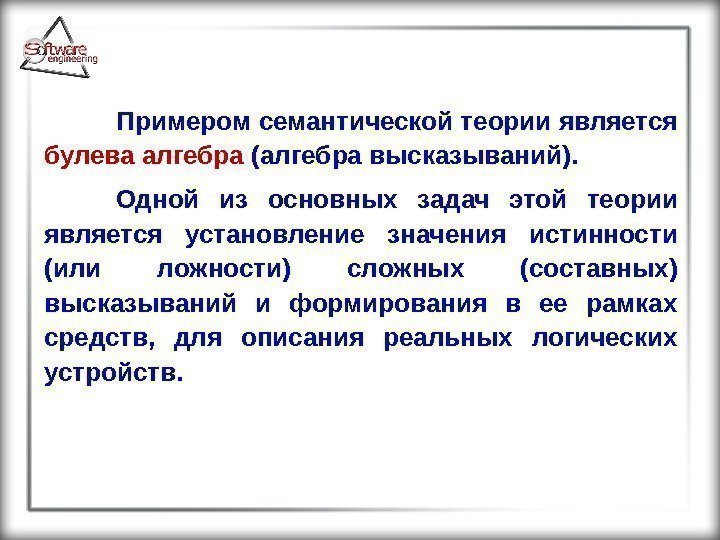 Software engineering

Примером семантической теории является булева алгебра (алгебра высказываний).

Одной из основных задач этой теории является установление значения истинности (или ложности) сложных (составных) высказываний и формирования в ее рамках средств, для описания реальных логических устройств.